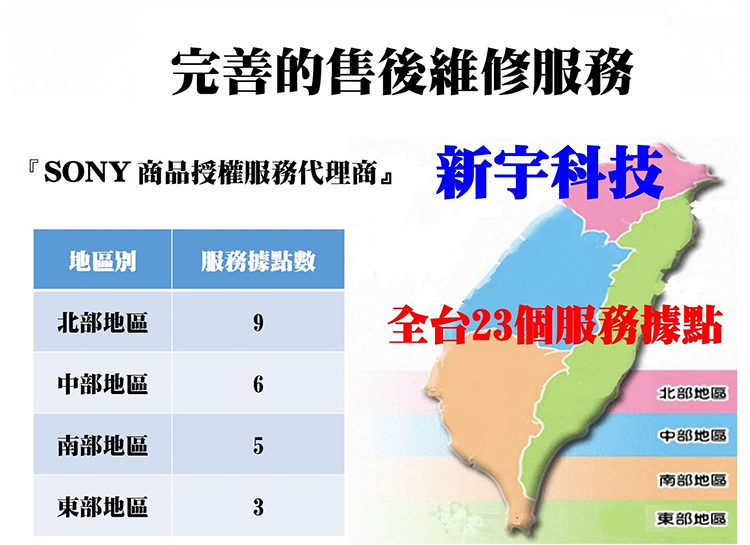 完善的售後維修服務

『SONY 商品授權服務代理商』

新宇科技

| 地區別 | 服務據點數 |
|---|---|
| 北部地區 | 9 |
| 中部地區 | 6 |
| 南部地區 | 5 |
| 東部地區 | 3 |

全台23個服務據點

北部地區
中部地區
南部地區
東部地區